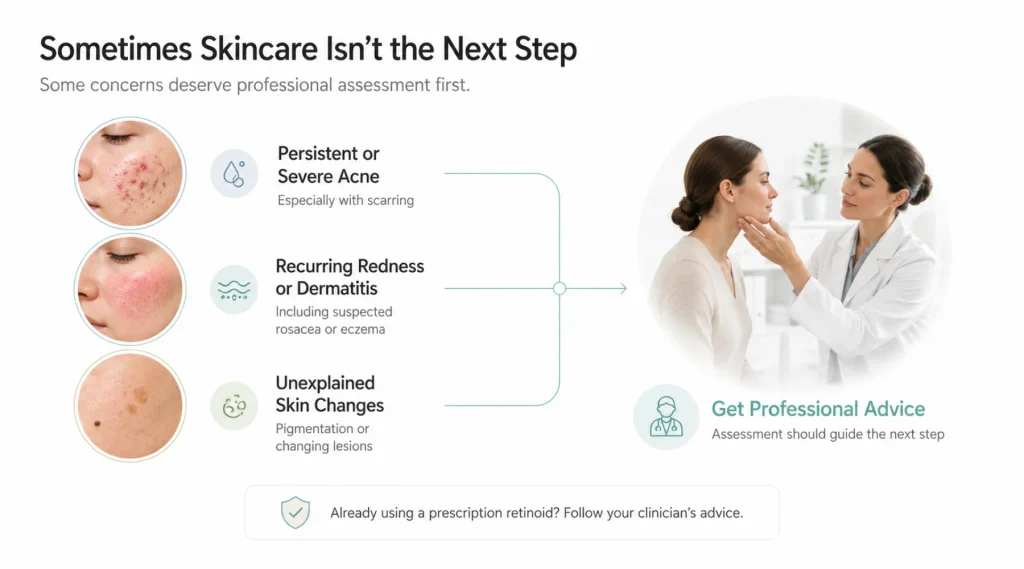 Sometimes Skincare Isn't the Next Step

Some concerns deserve professional assessment first.

Persistent or Severe Acne
Especially with scarring

Recurring Redness or Dermatitis
Including suspected rosacea or eczema

Unexplained Skin Changes
Pigmentation or changing lesions

Get Professional Advice
Assessment should guide the next step

Already using a prescription retinoid? Follow your clinician's advice.